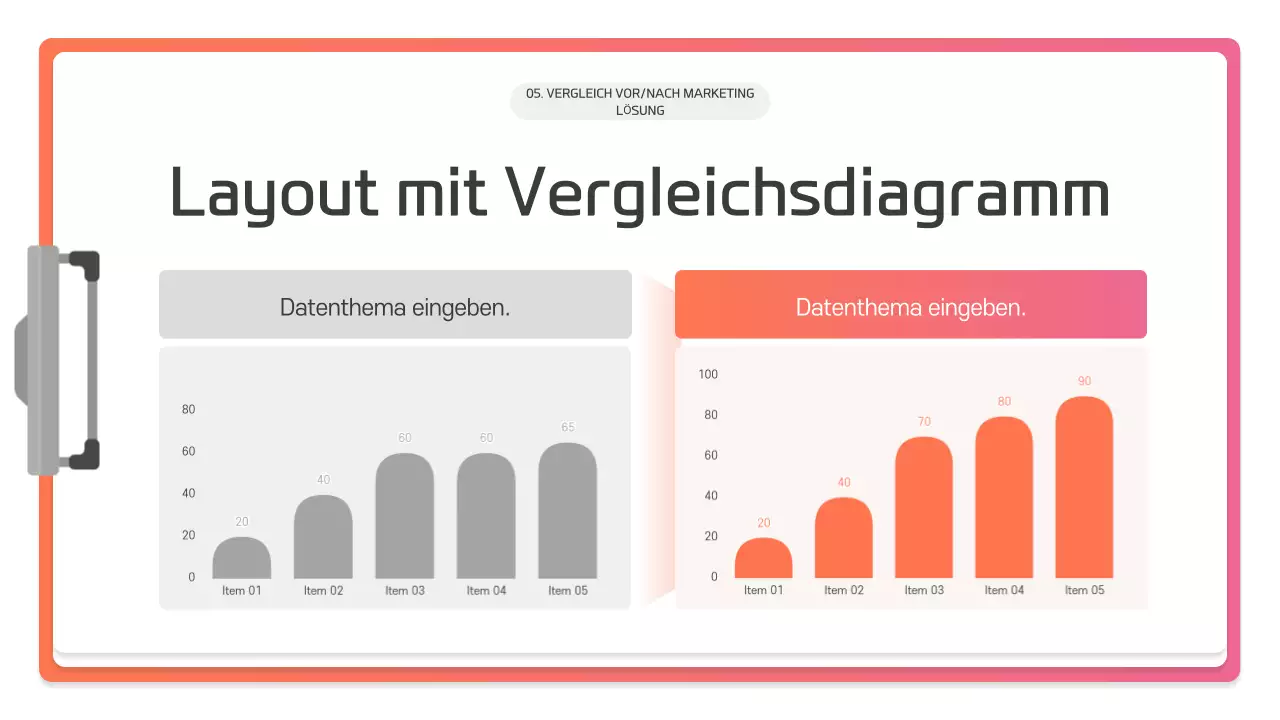 05. VERGLEICH VOR/NACH MARKETING LÖSUNG

Layout mit Vergleichsdiagramm

Datenthema eingeben.

80
60
40
20
0

20
40
60
60
65

Item 01
Item 02
Item 03
Item 04
Item 05

Datenthema eingeben.

100
80
60
40
20
0

20
40
70
80
90

Item 01
Item 02
Item 03
Item 04
Item 05